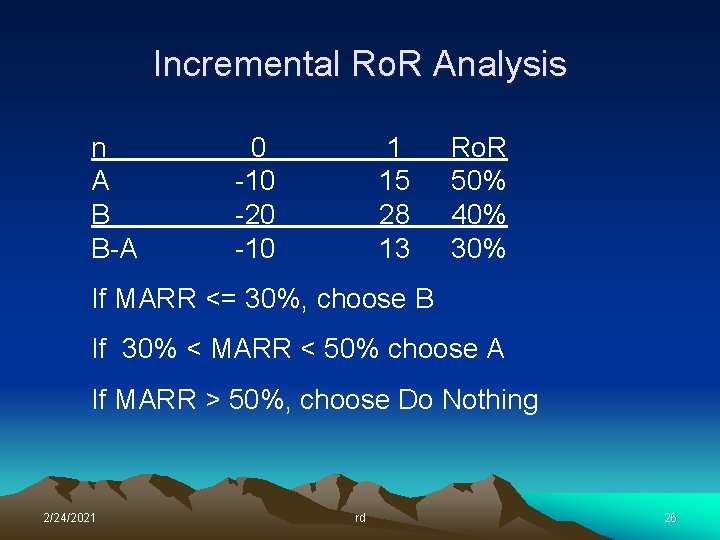 Incremental RoR Analysis

| n | 0 | 1 | RoR |
|---|---|---|---|
| A | -10 | 15 | 50% |
| B | -20 | 28 | 40% |
| B-A | -10 | 13 | 30% |

If MARR <= 30%, choose B

If 30% < MARR < 50% choose A

If MARR > 50%, choose Do Nothing

2/24/2021

rd

26